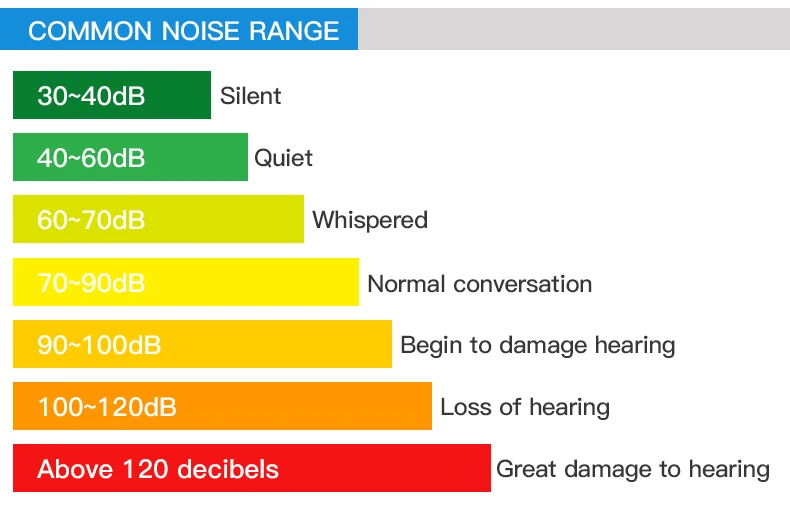 COMMON NOISE RANGE

30~40dB Silent

40~60dB Quiet

60~70dB Whispered

70~90dB Normal conversation

90~100dB Begin to damage hearing

100~120dB Loss of hearing

Above 120 decibels Great damage to hearing